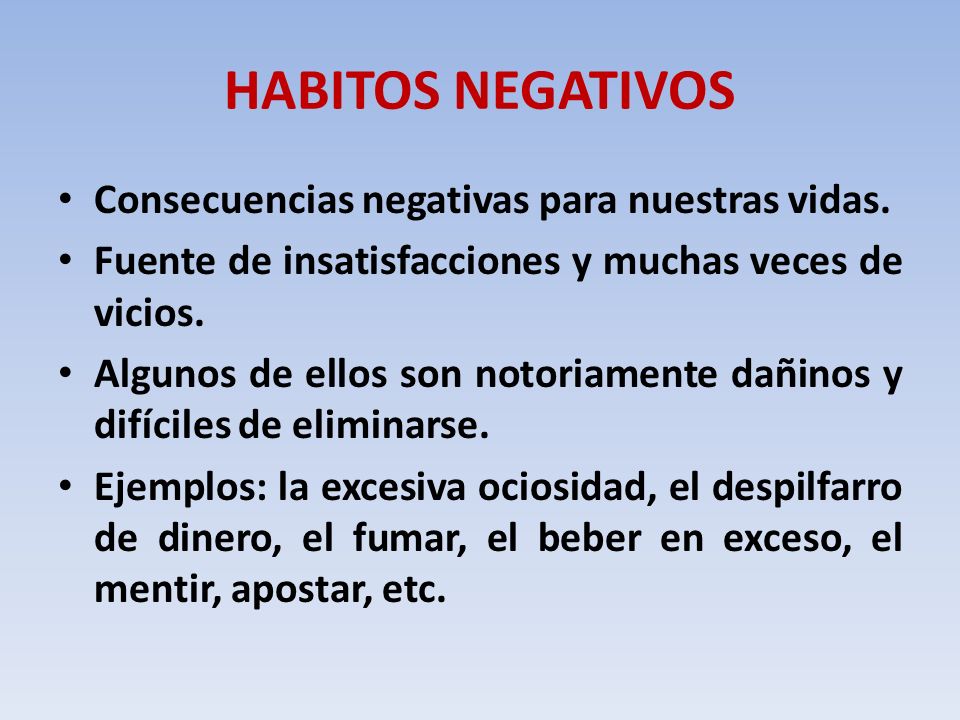 HABITOS NEGATIVOS

• Consecuencias negativas para nuestras vidas.
• Fuente de insatisfacciones y muchas veces de vicios.
• Algunos de ellos son notoriamente dañinos y difíciles de eliminarse.
• Ejemplos: la excesiva ociosidad, el despilfarro de dinero, el fumar, el beber en exceso, el mentir, apostar, etc.